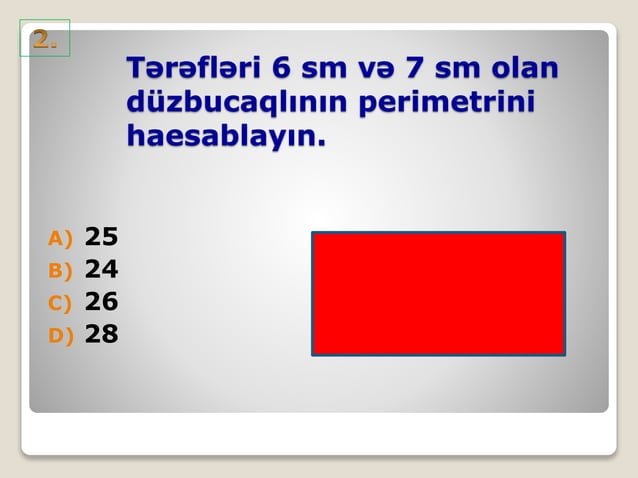 2.

Tərəfləri 6 sm və 7 sm olan düzbucaqlının perimetrini haesablayın.

A) 25
B) 24
C) 26
D) 28